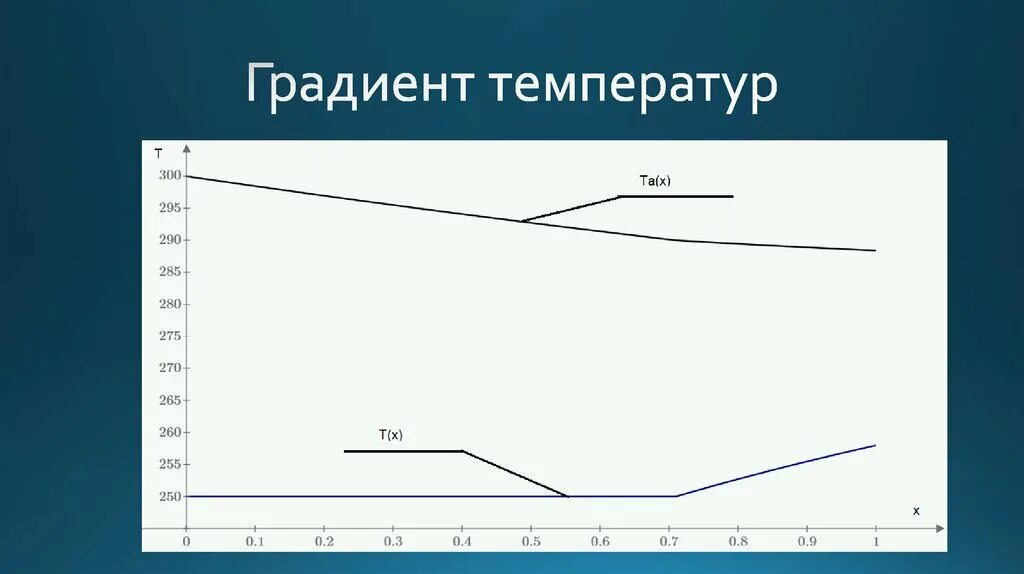 Градиент температур

T

300
295
290
285
280
275
270
265
260
255
250

Ta(x)

T(x)

x

0
0.1
0.2
0.3
0.4
0.5
0.6
0.7
0.8
0.9
1